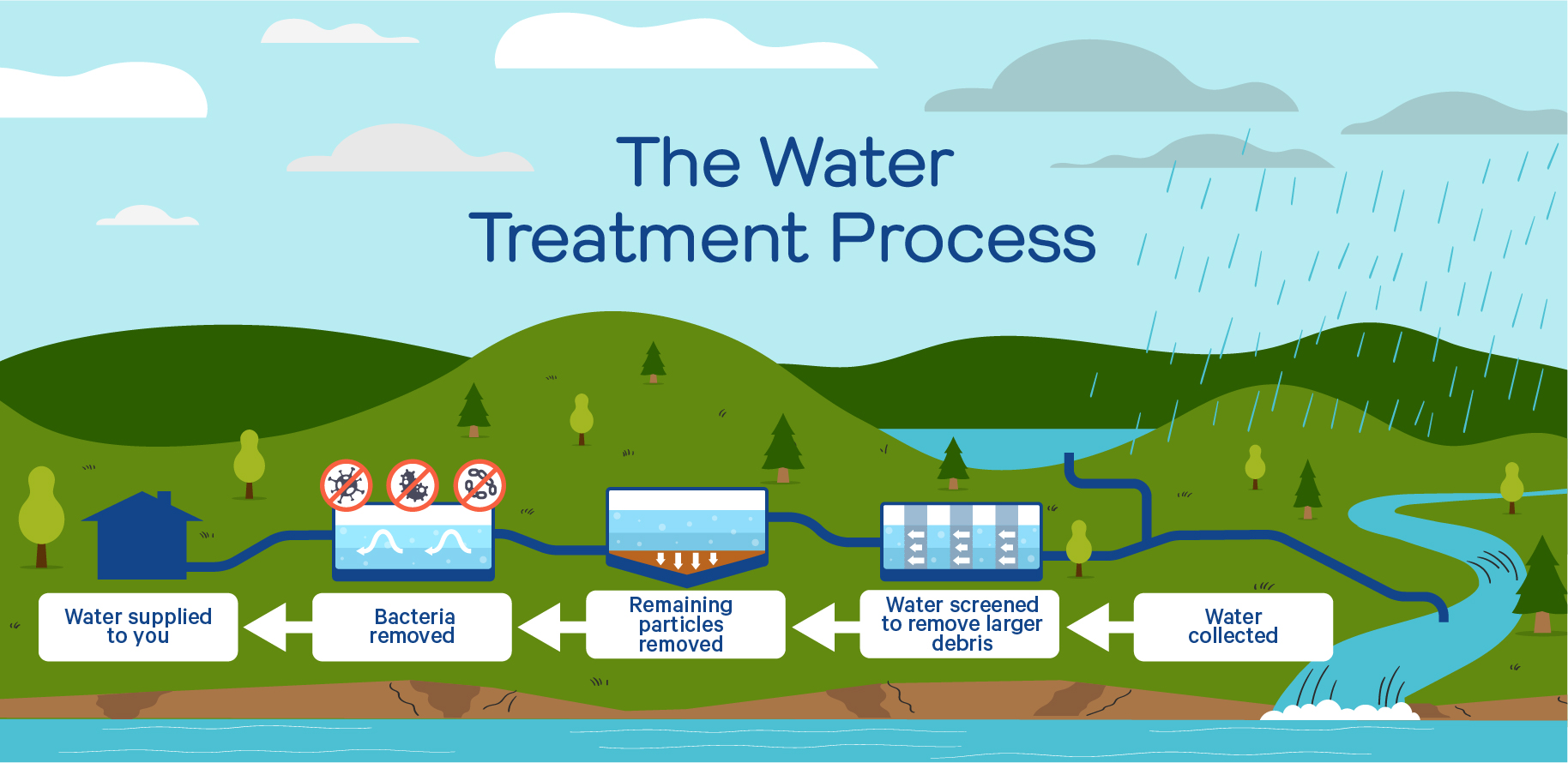 The Water Treatment Process

Water supplied to you

Bacteria removed

Remaining particles removed

Water screened to remove larger debris

Water collected